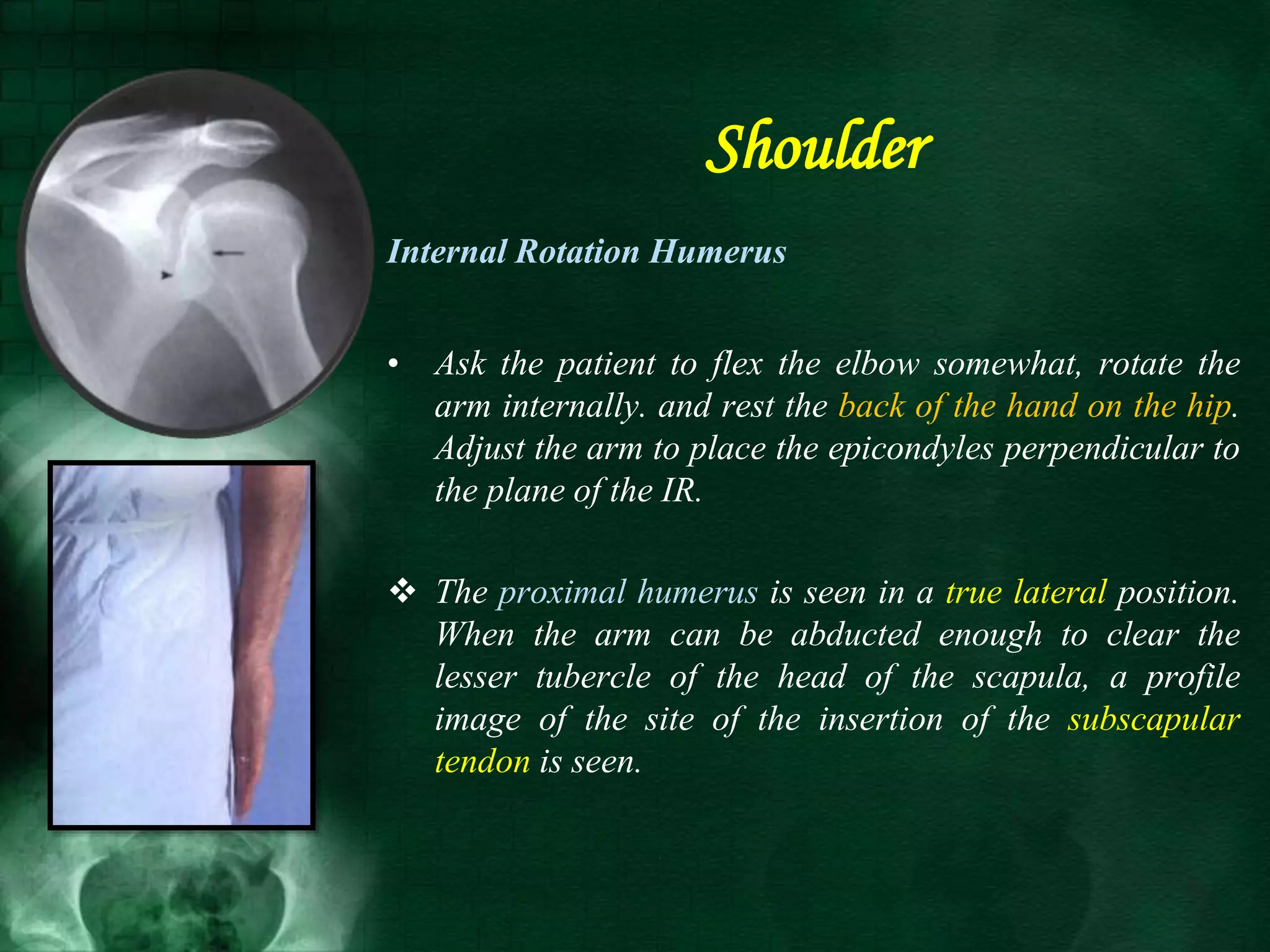 Shoulder

Internal Rotation Humerus

• Ask the patient to flex the elbow somewhat, rotate the arm internally. and rest the back of the hand on the hip. Adjust the arm to place the epicondyles perpendicular to the plane of the IR.

❖ The proximal humerus is seen in a true lateral position. When the arm can be abducted enough to clear the lesser tubercle of the head of the scapula, a profile image of the site of the insertion of the subscapular tendon is seen.